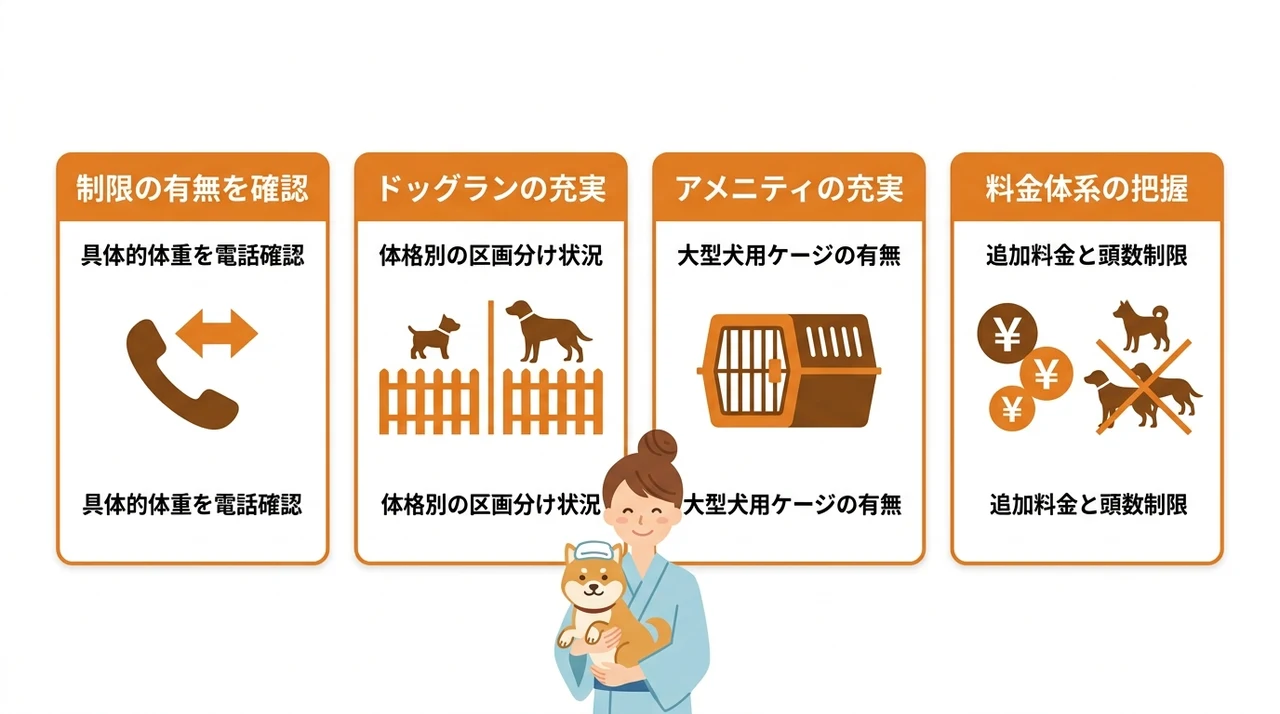 制限の有無を確認

具体的体重を電話確認

具体的体重を電話確認

ドッグランの充実

体格別の区画分け状況

体格別の区画分け状況

アメニティの充実

大型犬用ケージの有無

大型犬用ケージの有無

料金体系の把握

追加料金と頭数制限

¥ ¥ ¥

追加料金と頭数制限